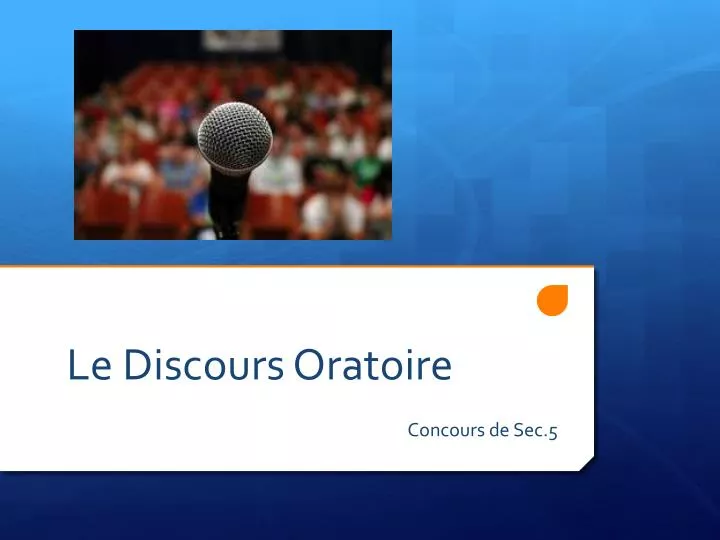 Le Discours Oratoire

Concours de Sec.5